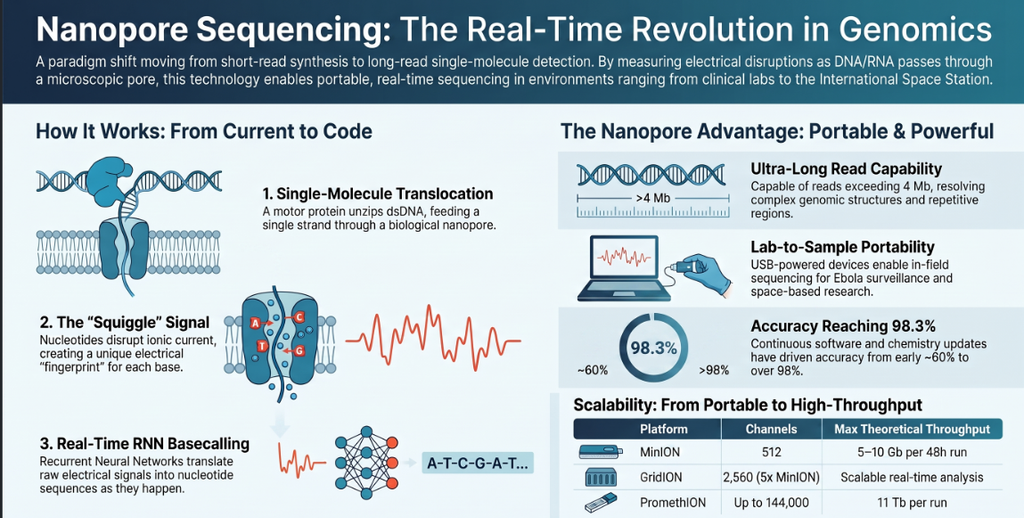 Nanopore Sequencing: The Real-Time Revolution in Genomics

A paradigm shift moving from short-read synthesis to long-read single-molecule detection. By measuring electrical disruptions as DNA/RNA passes through a microscopic pore, this technology enables portable, real-time sequencing in environments ranging from clinical labs to the International Space Station.

How It Works: From Current to Code

1. Single-Molecule Translocation
A motor protein unzips dsDNA, feeding a single strand through a biological nanopore.

2. The "Squiggle" Signal
Nucleotides disrupt ionic current, creating a unique electrical "fingerprint" for each base.

A C T G

3. Real-Time RNN Basecalling
Recurrent Neural Networks translate raw electrical signals into nucleotide sequences as they happen.

A-T-C-G-A-T...

The Nanopore Advantage: Portable & Powerful

>4 Mb

Ultra-Long Read Capability
Capable of reads exceeding 4 Mb, resolving complex genomic structures and repetitive regions.

Lab-to-Sample Portability
USB-powered devices enable in-field sequencing for Ebola surveillance and space-based research.

~60% 98.3% >98%

Accuracy Reaching 98.3%
Continuous software and chemistry updates have driven accuracy from early ~60% to over 98%.

Scalability: From Portable to High-Throughput

| Platform | Channels | Max Theoretical Throughput |
|---|---|---|
| MinION | 512 | 5–10 Gb per 48h run |
| GridION | 2,560 (5x MinION) | Scalable real-time analysis |
| PromethION | Up to 144,000 | 11 Tb per run |